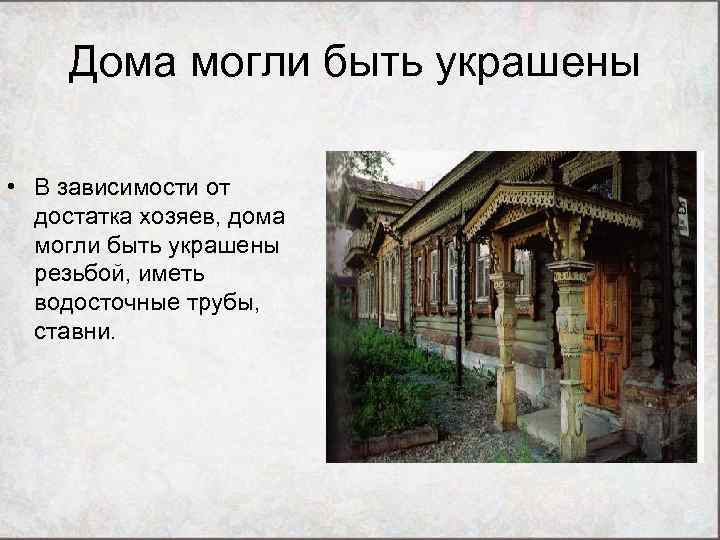 Дома могли быть украшены

• В зависимости от достатка хозяев, дома могли быть украшены резьбой, иметь водосточные трубы, ставни.